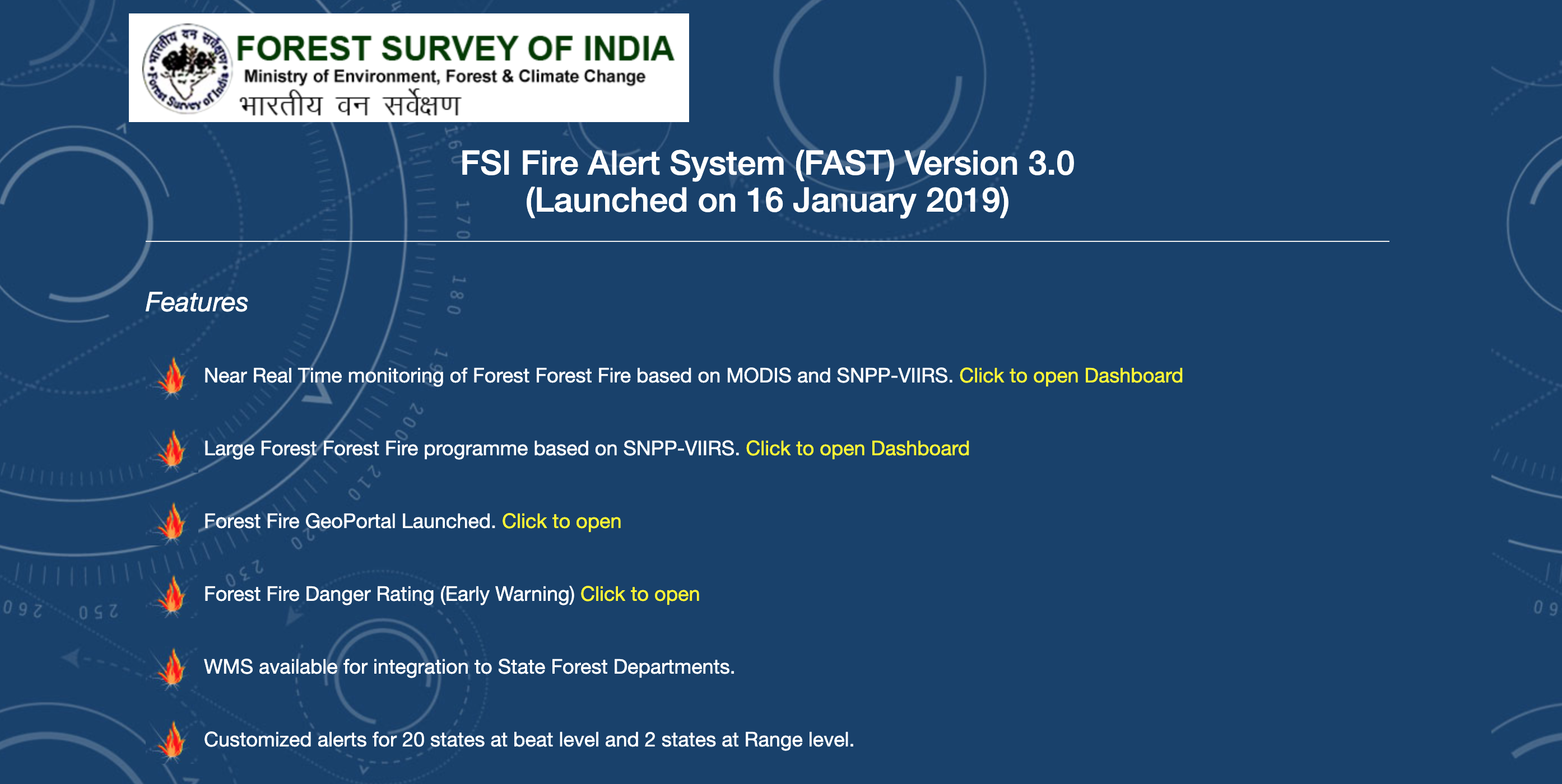 भारतीय वन सर्वेक्षण
Forest Survey of India

FOREST SURVEY OF INDIA
Ministry of Environment, Forest & Climate Change
भारतीय वन सर्वेक्षण

FSI Fire Alert System (FAST) Version 3.0
(Launched on 16 January 2019)

Features

Near Real Time monitoring of Forest Forest Fire based on MODIS and SNPP-VIIRS. Click to open Dashboard

Large Forest Forest Fire programme based on SNPP-VIIRS. Click to open Dashboard

Forest Fire GeoPortal Launched. Click to open

Forest Fire Danger Rating (Early Warning) Click to open

WMS available for integration to State Forest Departments.

Customized alerts for 20 states at beat level and 2 states at Range level.